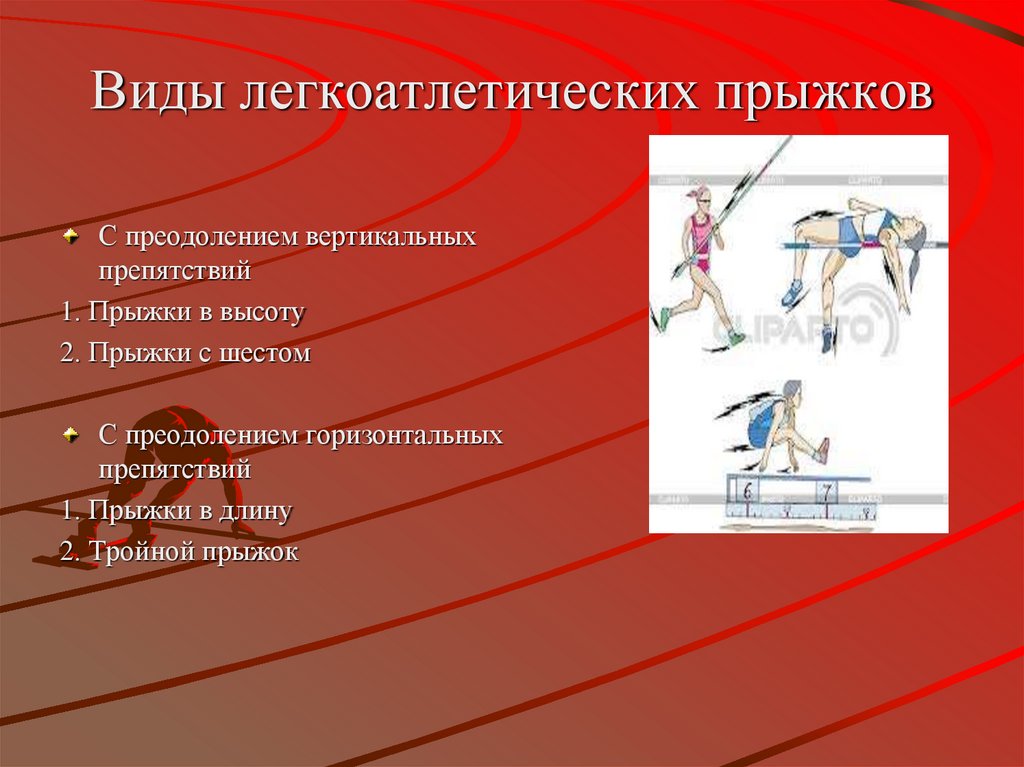 Виды легкоатлетических прыжков

С преодолением вертикальных препятствий

1. Прыжки в высоту

2. Прыжки с шестом

С преодолением горизонтальных препятствий

1. Прыжки в длину

2. Тройной прыжок

CLIPARTO

6

7